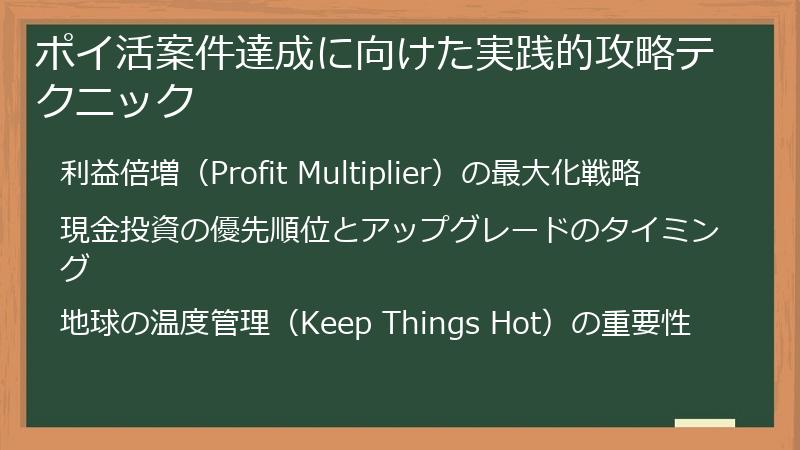 ポイ活案件達成に向けた実践的攻略テクニック

利益倍増（Profit Multiplier）の最大化戦略

現金投資の優先順位とアップグレードのタイミング

地球の温度管理（Keep Things Hot）の重要性